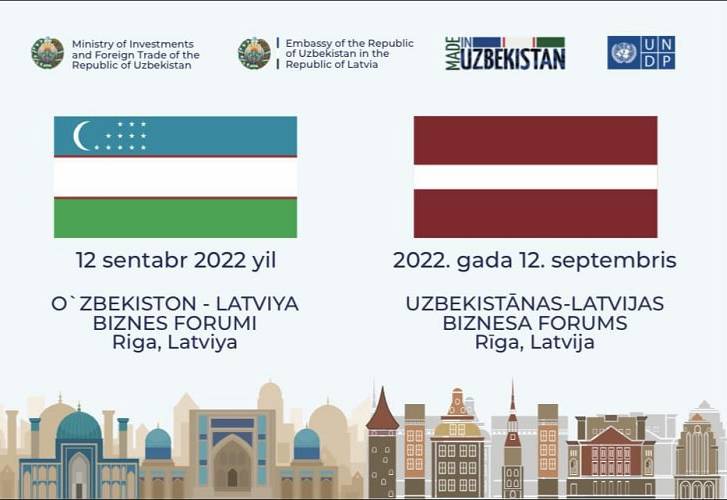 Ministry of Investments and Foreign Trade of the Republic of Uzbekistan

Embassy of the Republic of Uzbekistan in the Republic of Latvia

MADE IN UZBEKISTAN

UN DP

12 sentabr 2022 yil

O`ZBEKISTON - LATVIYA BIZNES FORUMI Riga, Latviya

2022. gada 12. septembris

UZBEKISTĀNAS-LATVIJAS BIZNESA FORUMS Rīga, Latvija